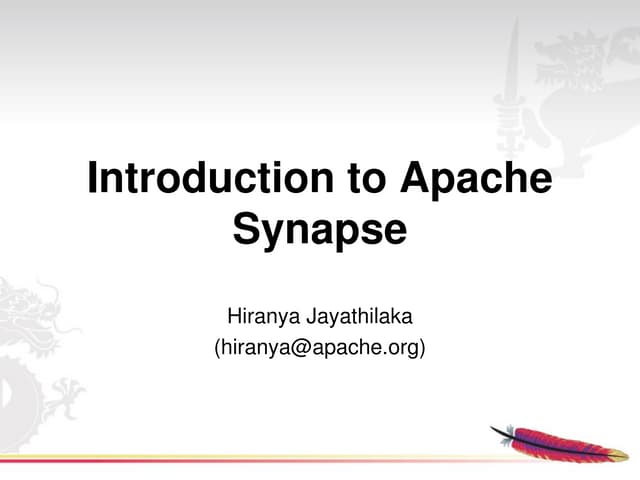 Introduction to Apache Synapse

Hiranya Jayathilaka
(hiranya@apache.org)